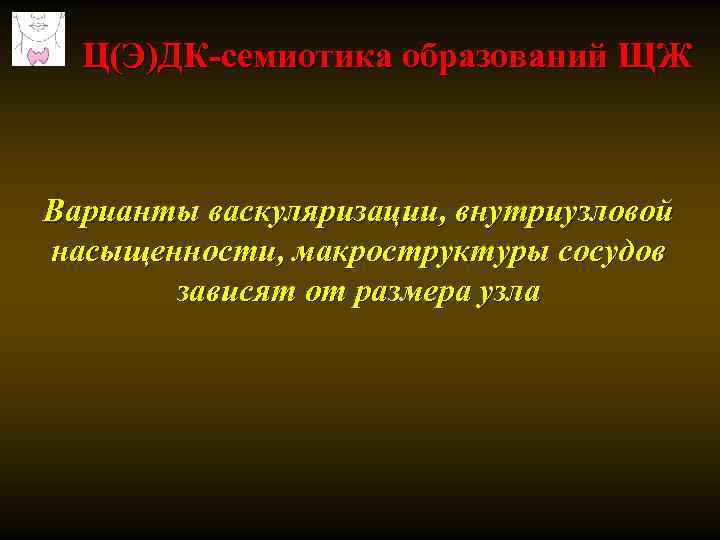 Ц(Э)ДК-семиотика образований ЩЖ

Варианты васкуляризации, внутриузловой насыщенности, макроструктуры сосудов зависят от размера узла